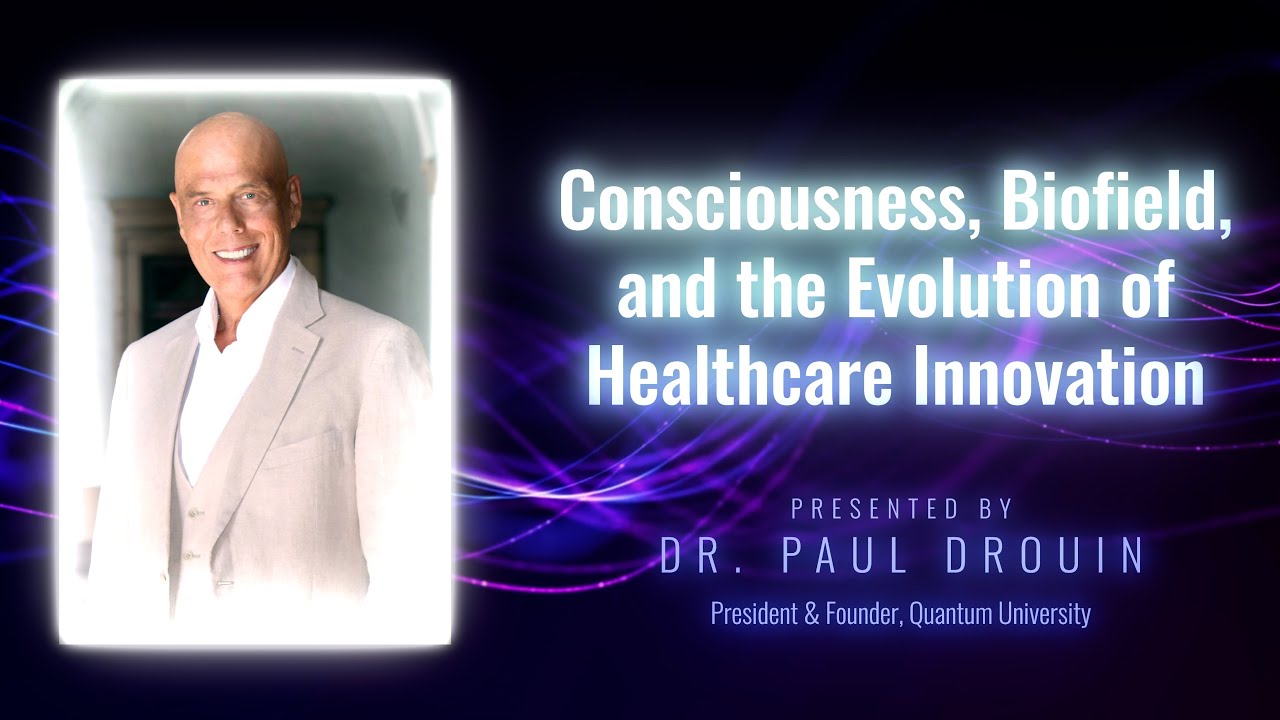 Consciousness, Biofield, and the Evolution of Healthcare Innovation

PRESENTED BY
DR. PAUL DROUIN
President & Founder, Quantum University